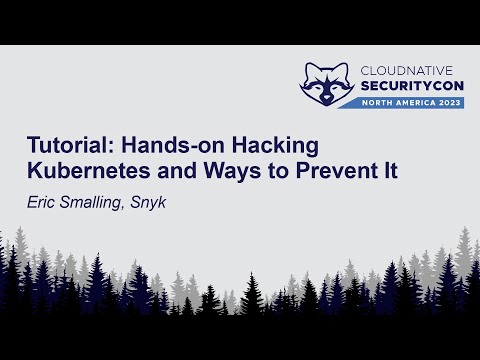 CLOUDNATIVE
SECURITYCON
NORTH AMERICA 2023

Tutorial: Hands-on Hacking Kubernetes and Ways to Prevent It

Eric Smalling, Snyk